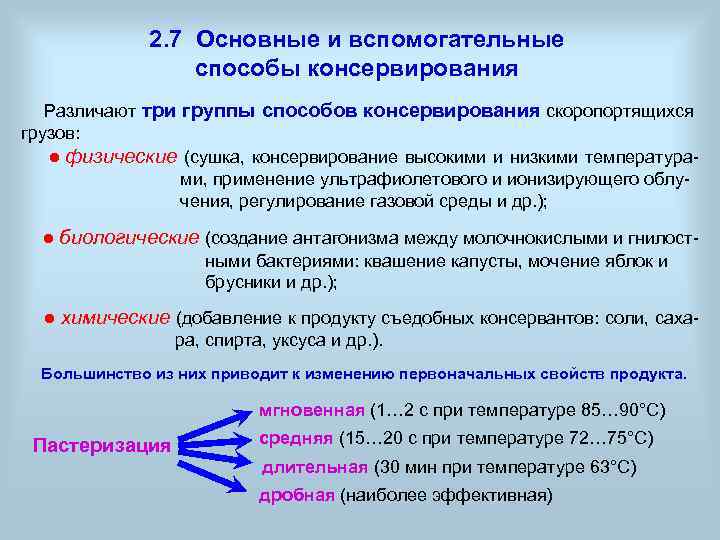 2.7 Основные и вспомогательные способы консервирования

Различают три группы способов консервирования скоропортящихся грузов:

● физические (сушка, консервирование высокими и низкими температурами, применение ультрафиолетового и ионизирующего облучения, регулирование газовой среды и др.);

● биологические (создание антагонизма между молочнокислыми и гнилостными бактериями: квашение капусты, мочение яблок и брусники и др.);

● химические (добавление к продукту съедобных консервантов: соли, сахара, спирта, уксуса и др.).

Большинство из них приводит к изменению первоначальных свойств продукта.

Пастеризация

мгновенная (1…2 с при температуре 85…90°С)

средняя (15…20 с при температуре 72…75°С)

длительная (30 мин при температуре 63°С)

дробная (наиболее эффективная)